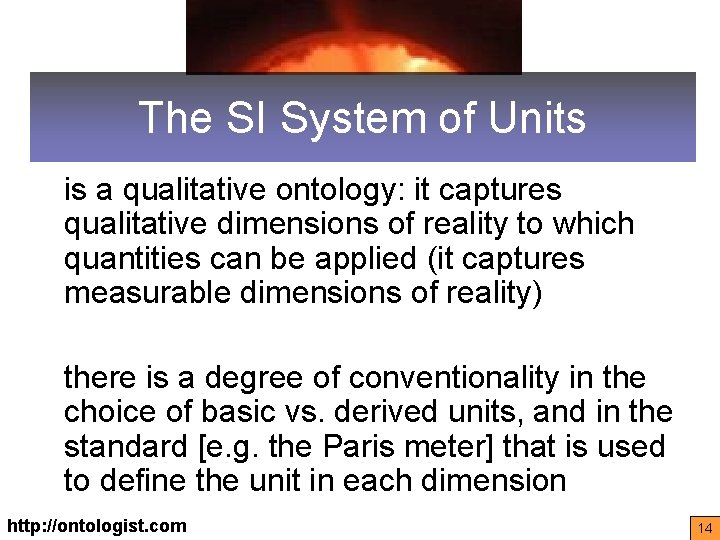 The SI System of Units

is a qualitative ontology: it captures qualitative dimensions of reality to which quantities can be applied (it captures measurable dimensions of reality)

there is a degree of conventionality in the choice of basic vs. derived units, and in the standard [e.g. the Paris meter] that is used to define the unit in each dimension

http://ontologist.com

14